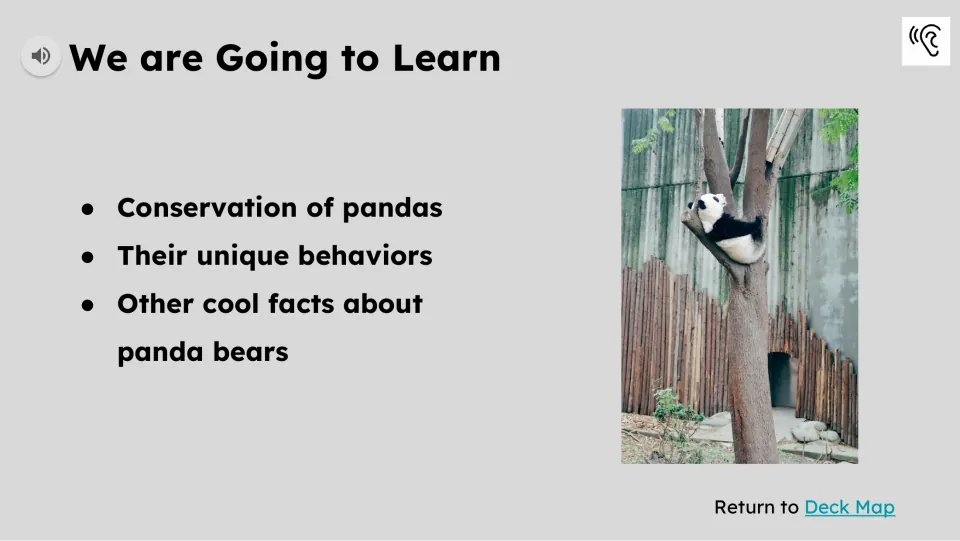 We are Going to Learn

• Conservation of pandas
• Their unique behaviors
• Other cool facts about panda bears

Return to Deck Map